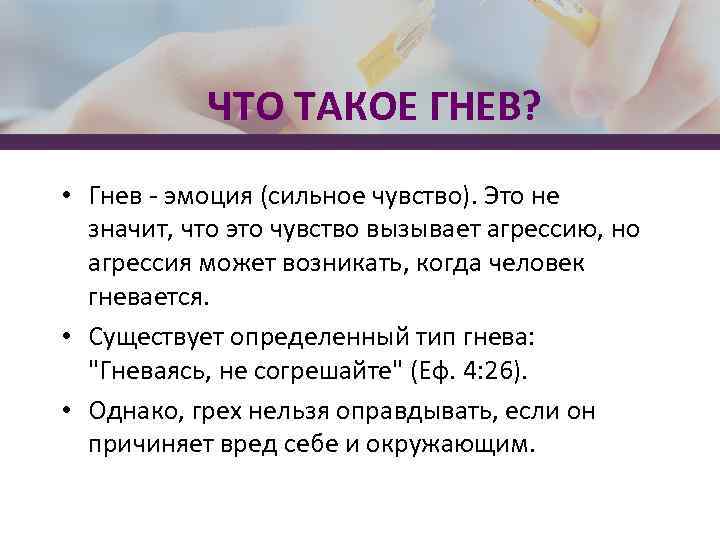 ЧТО ТАКОЕ ГНЕВ?

• Гнев - эмоция (сильное чувство). Это не значит, что это чувство вызывает агрессию, но агрессия может возникать, когда человек гневается.

• Существует определенный тип гнева: "Гневаясь, не согрешайте" (Еф. 4:26).

• Однако, грех нельзя оправдывать, если он причиняет вред себе и окружающим.